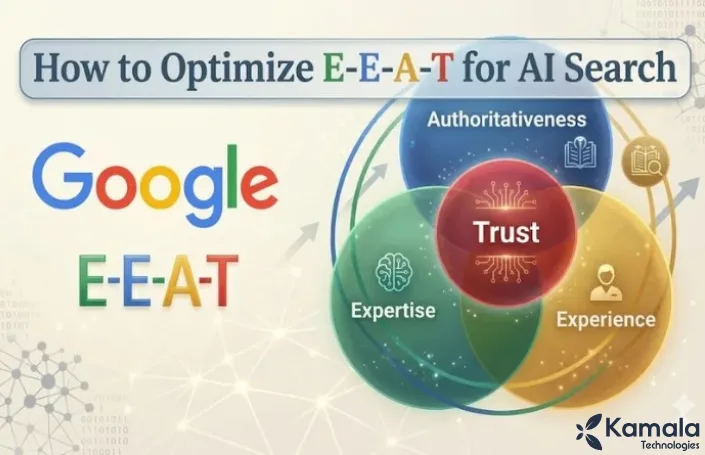 How to Optimize E-E-A-T for AI Search

Google

E-E-A-T

Authoritativeness

Trust

Expertise

Experience

Kamala
Technologies